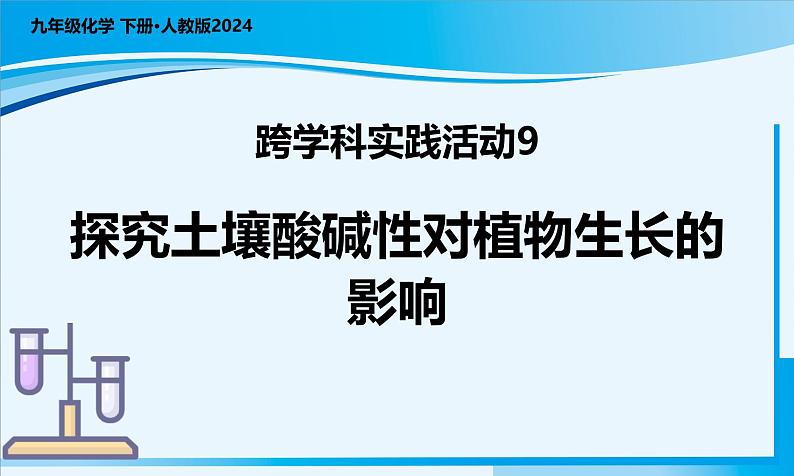 九年级化学 下册·人教版2024

跨学科实践活动9

探究土壤酸碱性对植物生长的影响